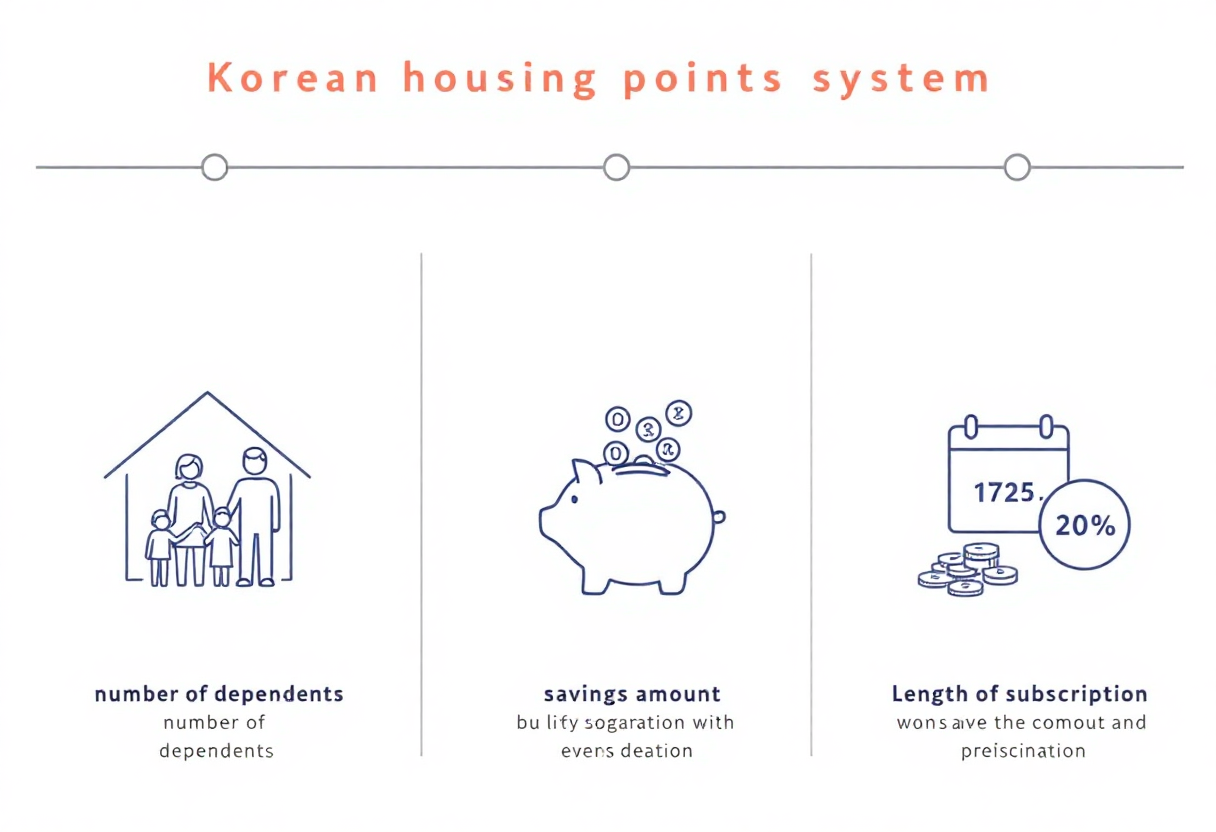 Korean housing points system

number of dependents
number of dependents

savings amount
bu lify sogaration with evens deation

1725.
20%

Length of subscription
wons aive the comout and preiscination